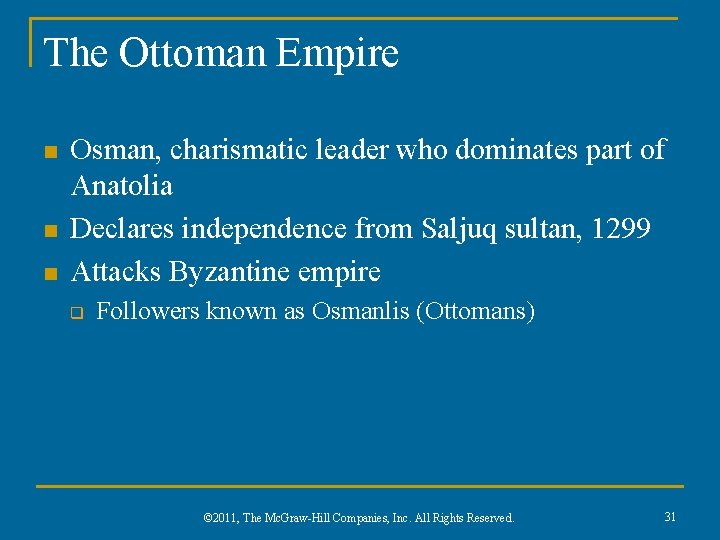 The Ottoman Empire

- Osman, charismatic leader who dominates part of Anatolia
- Declares independence from Saljuq sultan, 1299
- Attacks Byzantine empire
  - Followers known as Osmanlis (Ottomans)

©2011, The McGraw-Hill Companies, Inc. All Rights Reserved.

31